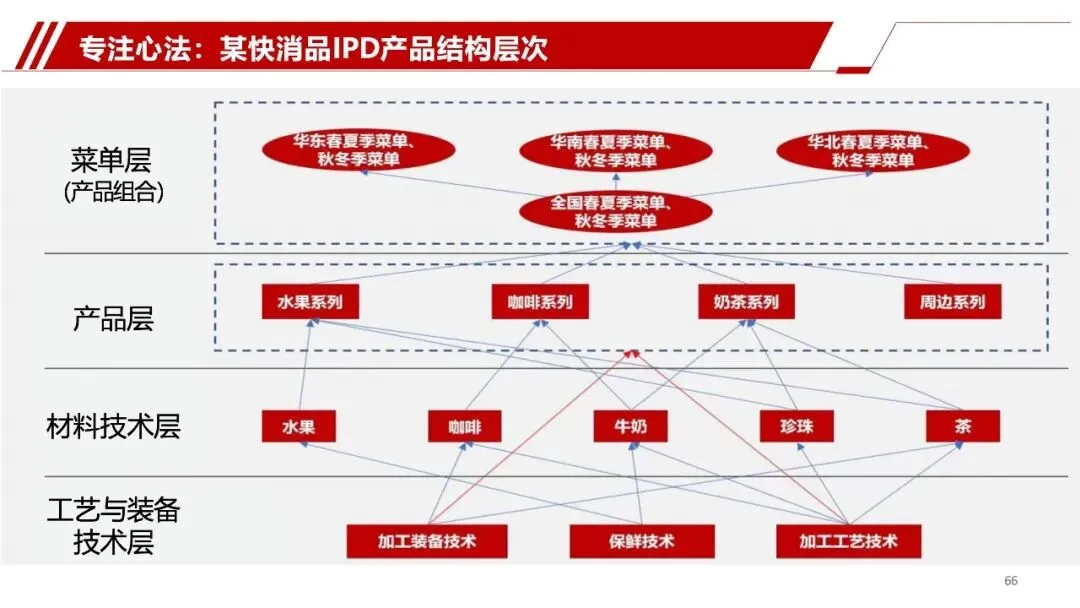 专注心法：某快消品IPD产品结构层次

菜单层
(产品组合)

华东春夏季菜单、秋冬季菜单

华南春夏季菜单、秋冬季菜单

华北春夏季菜单、秋冬季菜单

全国春夏季菜单、秋冬季菜单

产品层

水果系列

咖啡系列

奶茶系列

周边系列

材料技术层

水果

咖啡

牛奶

珍珠

茶

工艺与装备技术层

加工装备技术

保鲜技术

加工工艺技术

66